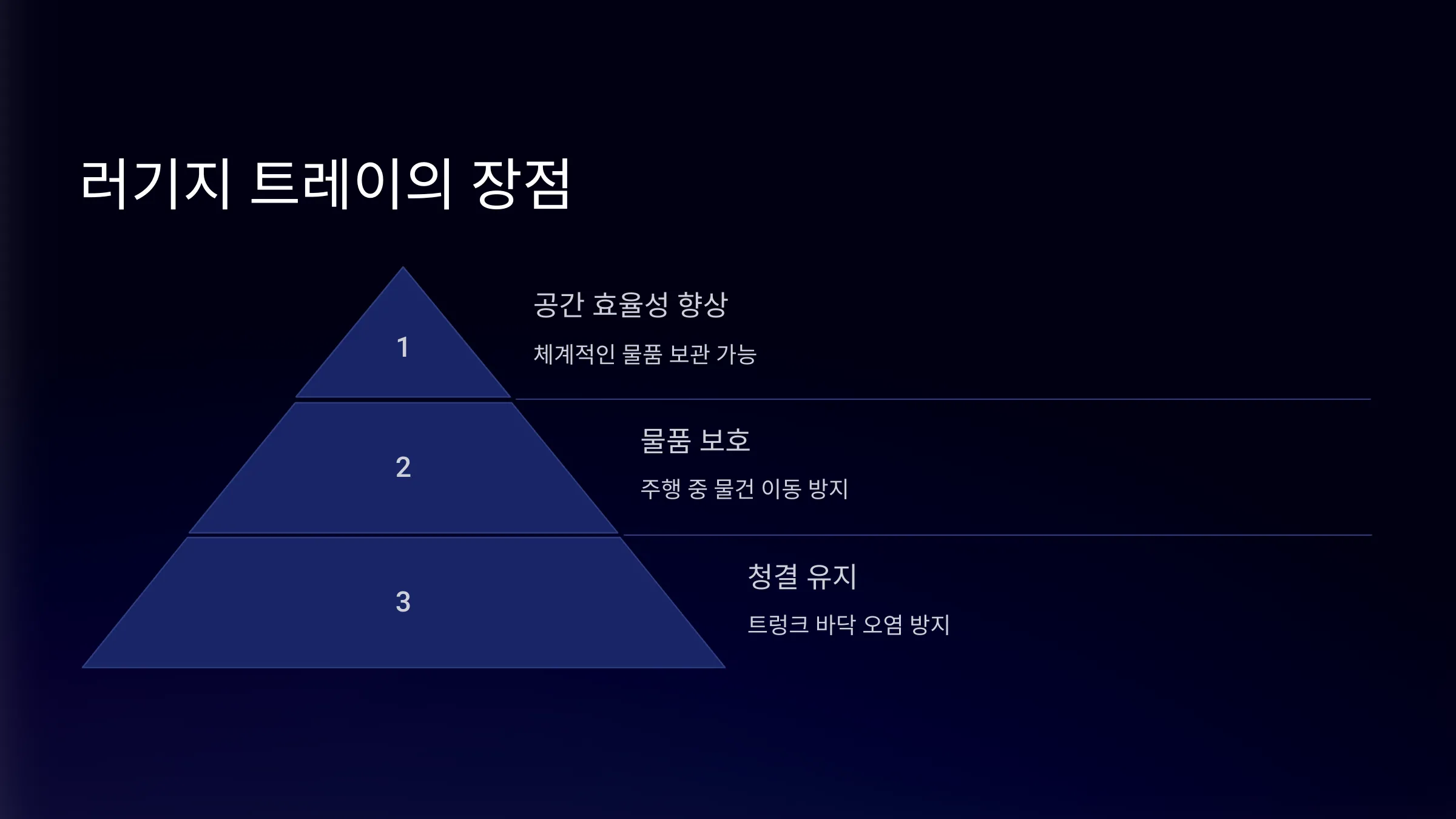 러기지 트레이의 장점

1

공간 효율성 향상

체계적인 물품 보관 가능

2

물품 보호

주행 중 물건 이동 방지

3

청결 유지

트렁크 바닥 오염 방지